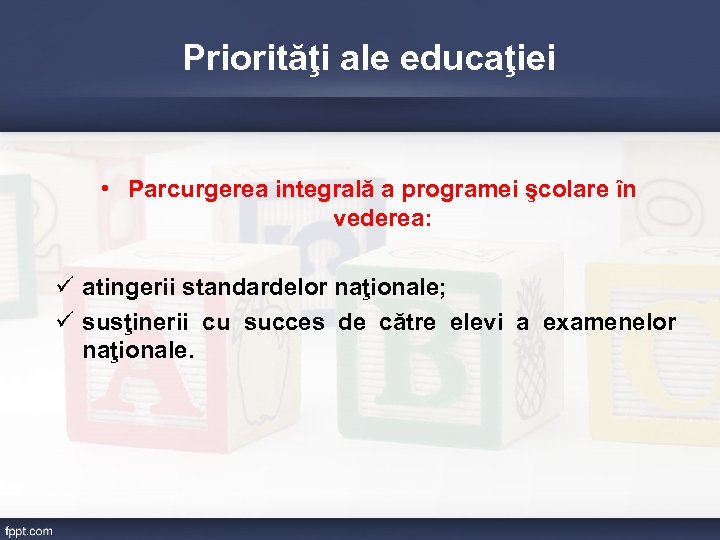 Priorităţi ale educaţiei

• Parcurgerea integrală a programei şcolare în vederea:

✓ atingerii standardelor naţionale;
✓ susţinerii cu succes de către elevi a examenelor naţionale.

fppt.com